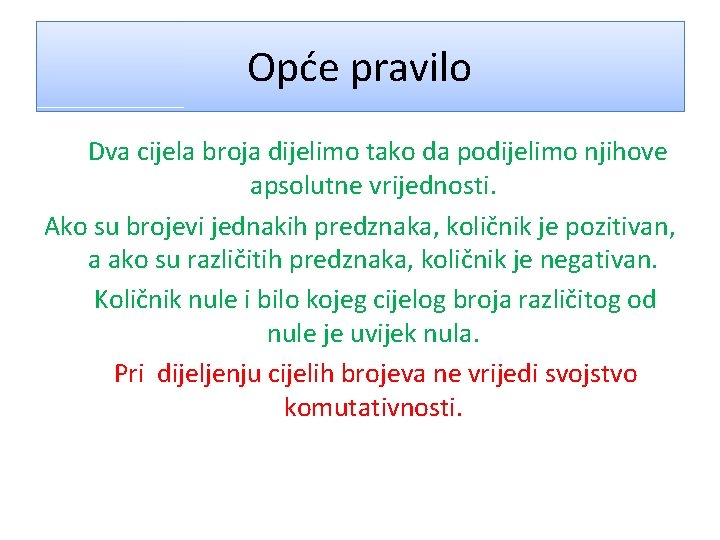 Opće pravilo

Dva cijela broja dijelimo tako da podijelimo njihove apsolutne vrijednosti.

Ako su brojevi jednakih predznaka, količnik je pozitivan, a ako su različitih predznaka, količnik je negativan.

Količnik nule i bilo kojeg cijelog broja različitog od nule je uvijek nula.

Pri dijeljenju cijelih brojeva ne vrijedi svojstvo komutativnosti.